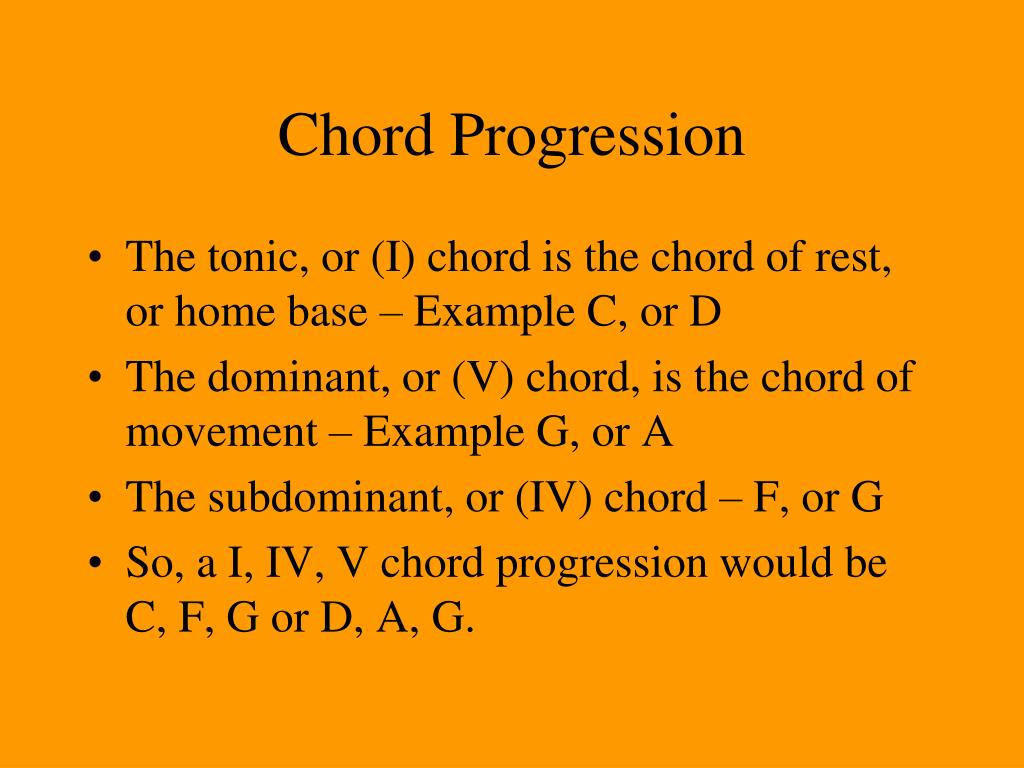 Chord Progression

• The tonic, or (I) chord is the chord of rest, or home base – Example C, or D
• The dominant, or (V) chord, is the chord of movement – Example G, or A
• The subdominant, or (IV) chord – F, or G
• So, a I, IV, V chord progression would be C, F, G or D, A, G.